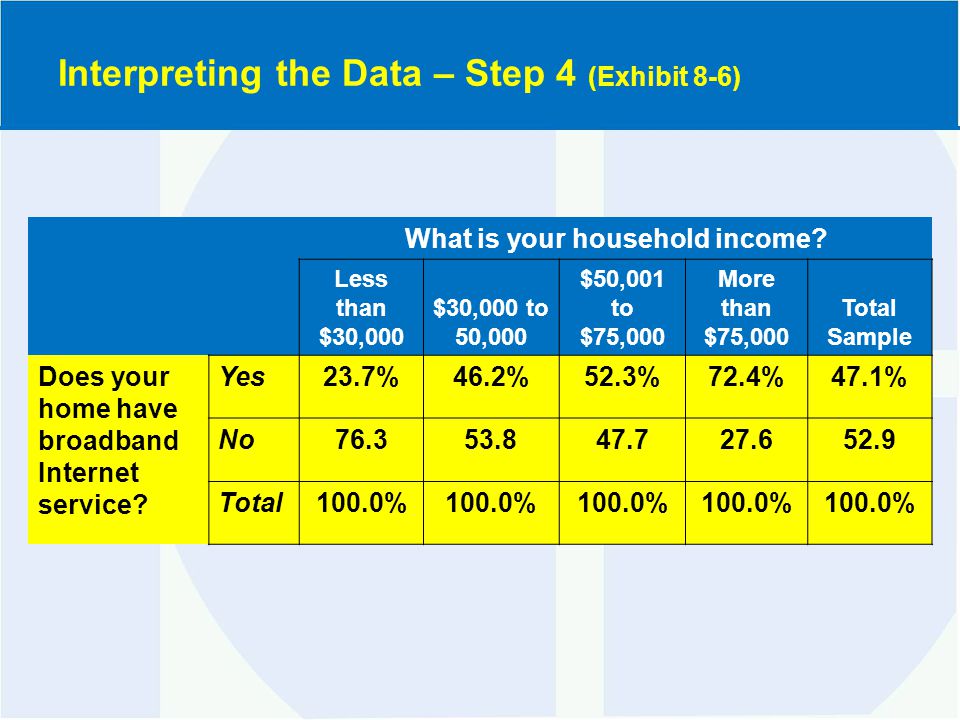 Interpreting the Data – Step 4 (Exhibit 8-6)

| | | What is your household income? | | | | |
|---|---|---|---|---|---|---|
| | | Less than \$30,000 | \$30,000 to 50,000 | \$50,001 to \$75,000 | More than \$75,000 | Total Sample |
| Does your home have broadband Internet service? | Yes | 23.7% | 46.2% | 52.3% | 72.4% | 47.1% |
| | No | 76.3 | 53.8 | 47.7 | 27.6 | 52.9 |
| | Total | 100.0% | 100.0% | 100.0% | 100.0% | 100.0% |